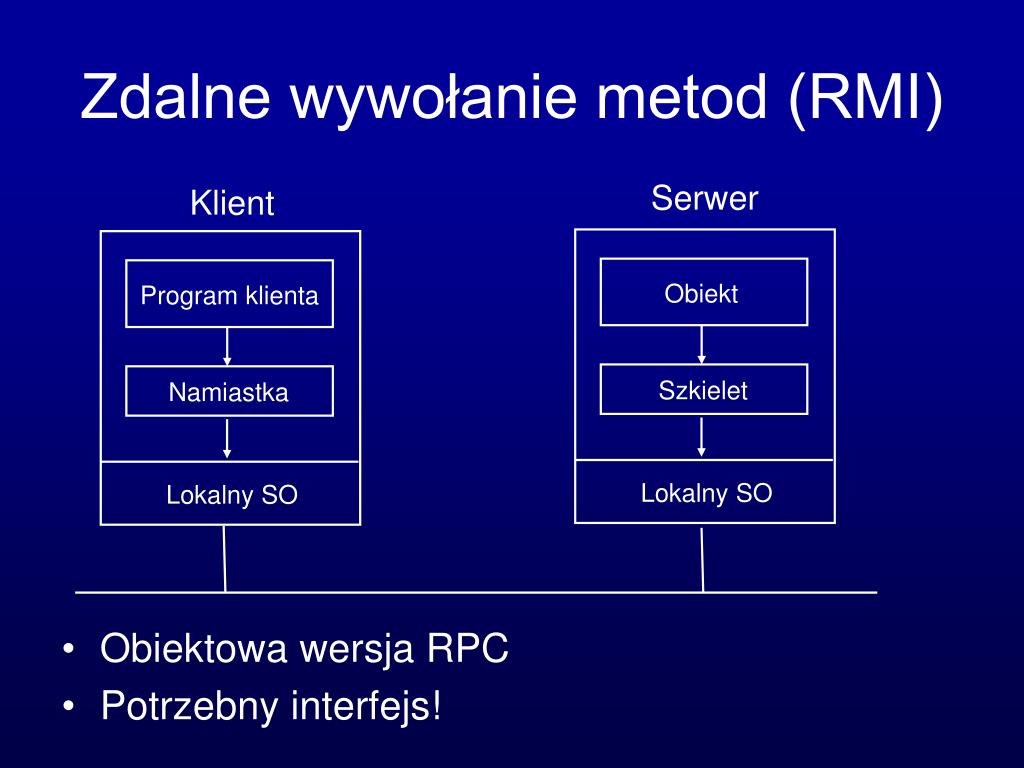 Zdalne wywołanie metod (RMI)

Klient

Program klienta

Namiastka

Lokalny SO

Serwer

Obiekt

Szkielet

Lokalny SO

• Obiektowa wersja RPC
• Potrzebny interfejs!